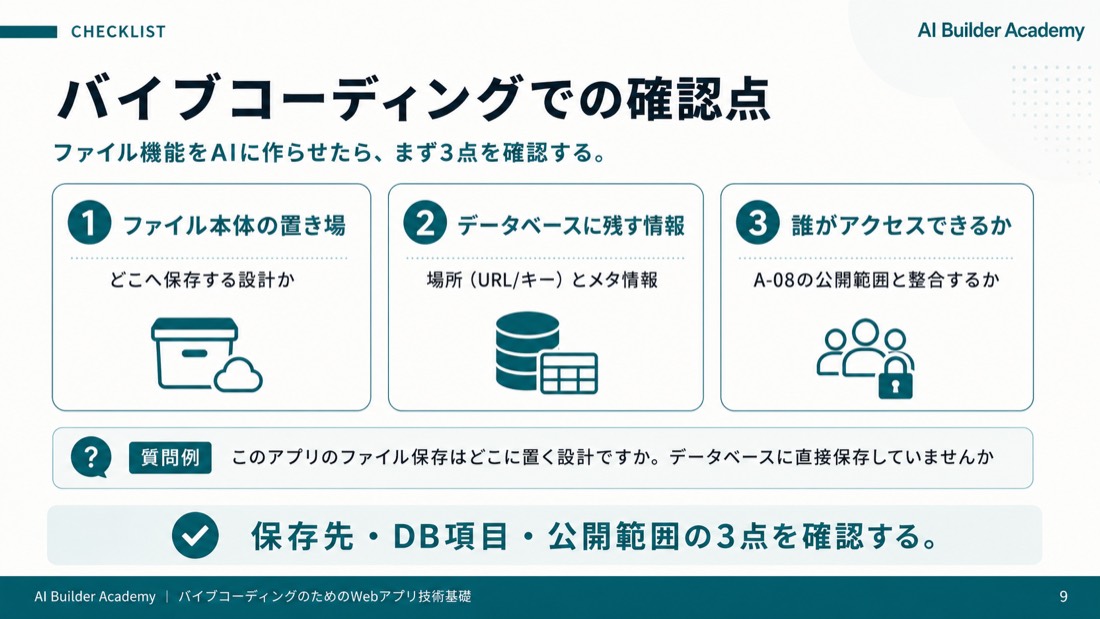 CHECKLIST

AI Builder Academy

バイブコーディングでの確認点

ファイル機能をAIに作らせたら、まず3点を確認する。

1 ファイル本体の置き場

どこへ保存する設計か

2 データベースに残す情報

場所（URL/キー）とメタ情報

3 誰がアクセスできるか

A-08の公開範囲と整合するか

? 質問例 このアプリのファイル保存はどこに置く設計ですか。データベースに直接保存していませんか

保存先・DB項目・公開範囲の3点を確認する。

AI Builder Academy | バイブコーディングのためのWebアプリ技術基礎

9